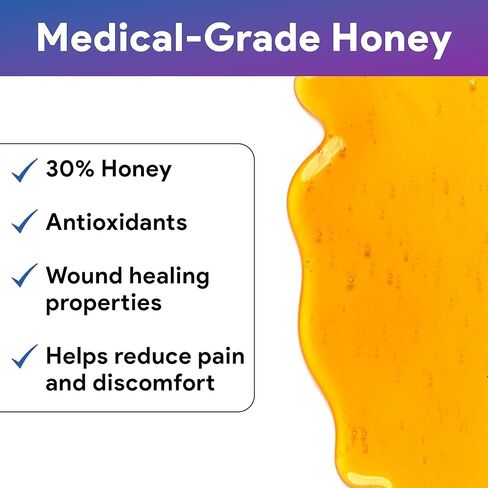 Medical-Grade Honey

✓ 30% Honey

✓ Antioxidants

✓ Wound healing properties

✓ Helps reduce pain and discomfort